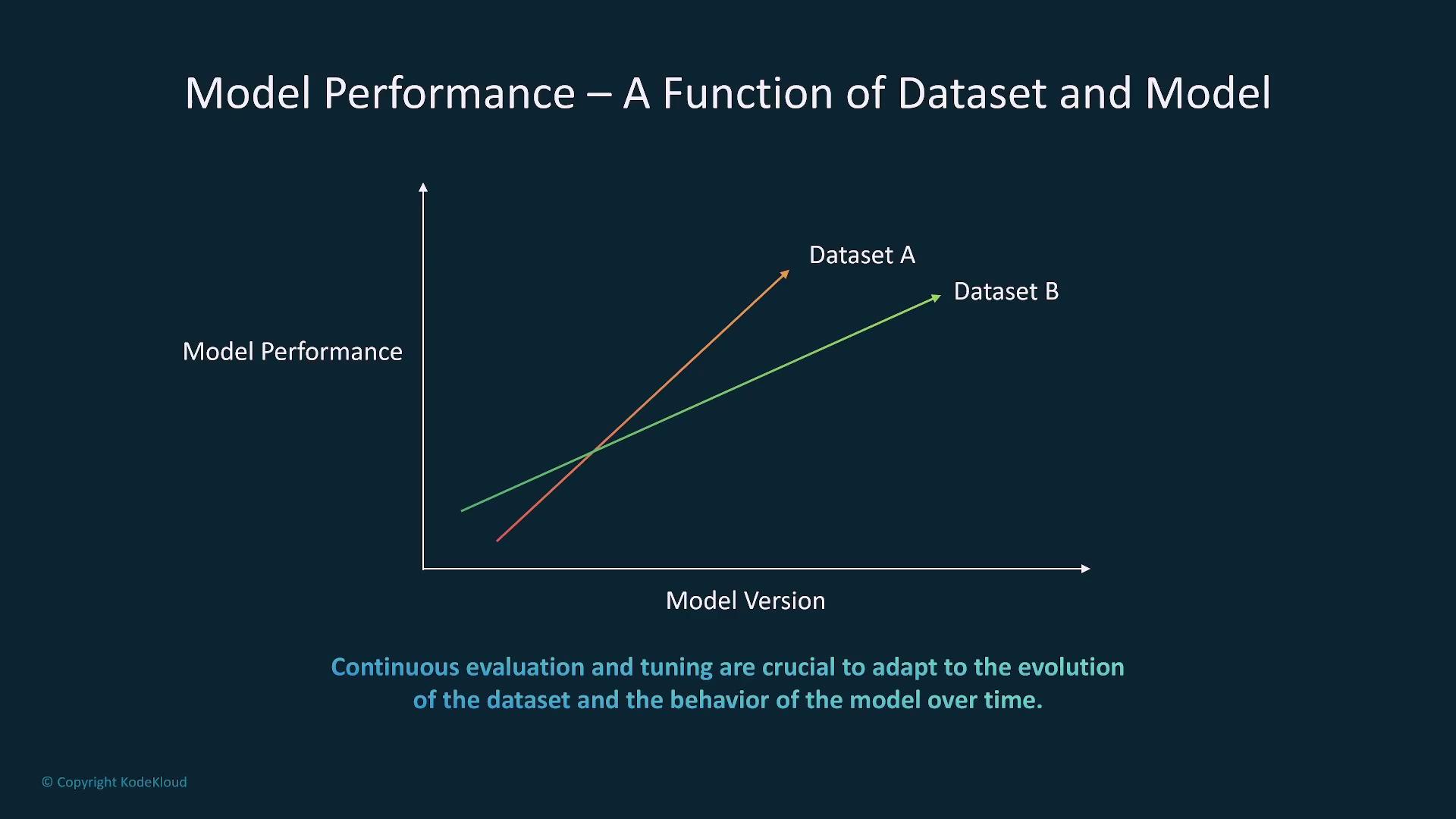 Model Performance – A Function of Dataset and Model

Dataset A

Dataset B

Model Performance

Model Version

Continuous evaluation and tuning are crucial to adapt to the evolution of the dataset and the behavior of the model over time.

© Copyright KodeKloud